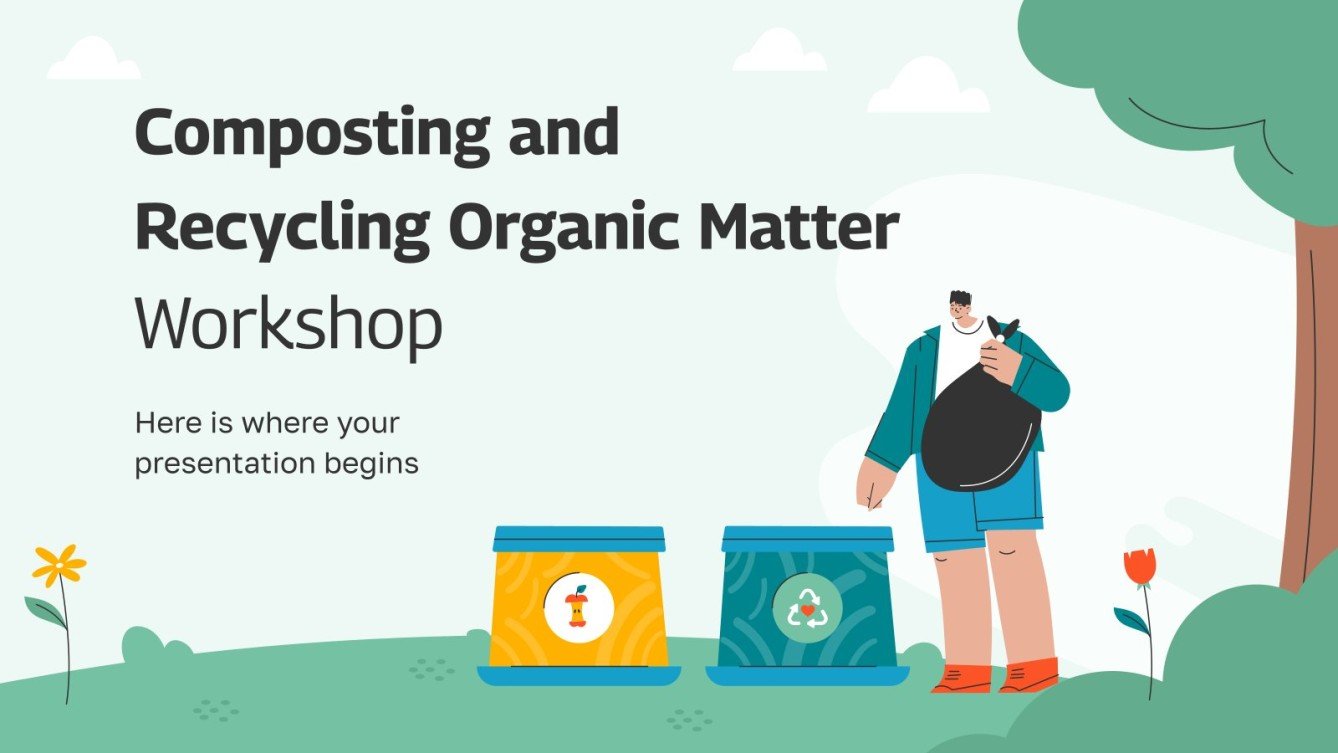 Composting and Recycling Organic Matter Workshop

Here is where your presentation begins